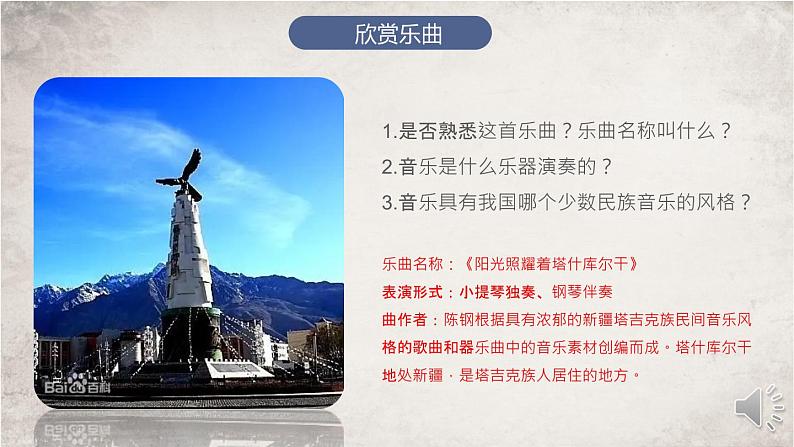 欣赏乐曲

Bai百科

1.是否熟悉这首乐曲？乐曲名称叫什么？
2.音乐是什么乐器演奏的？
3.音乐具有我国哪个少数民族音乐的风格？

乐曲名称：《阳光照耀着塔什库尔干》
表演形式：小提琴独奏、钢琴伴奏
曲作者：陈钢根据具有浓郁的新疆塔吉克族民间音乐风格的歌曲和器乐曲中的音乐素材创编而成。塔什库尔干地处新疆，是塔吉克族人居住的地方。